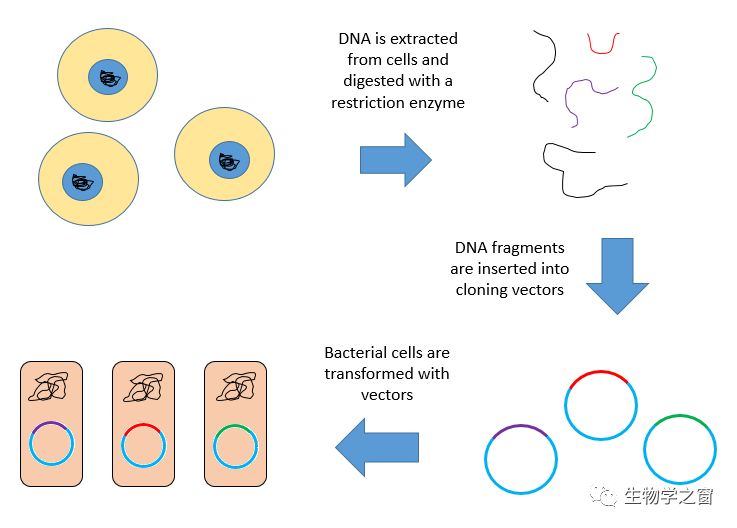 DNA is extracted from cells and digested with a restriction enzyme

DNA fragments are inserted into cloning vectors

Bacterial cells are transformed with vectors

生物学之窗